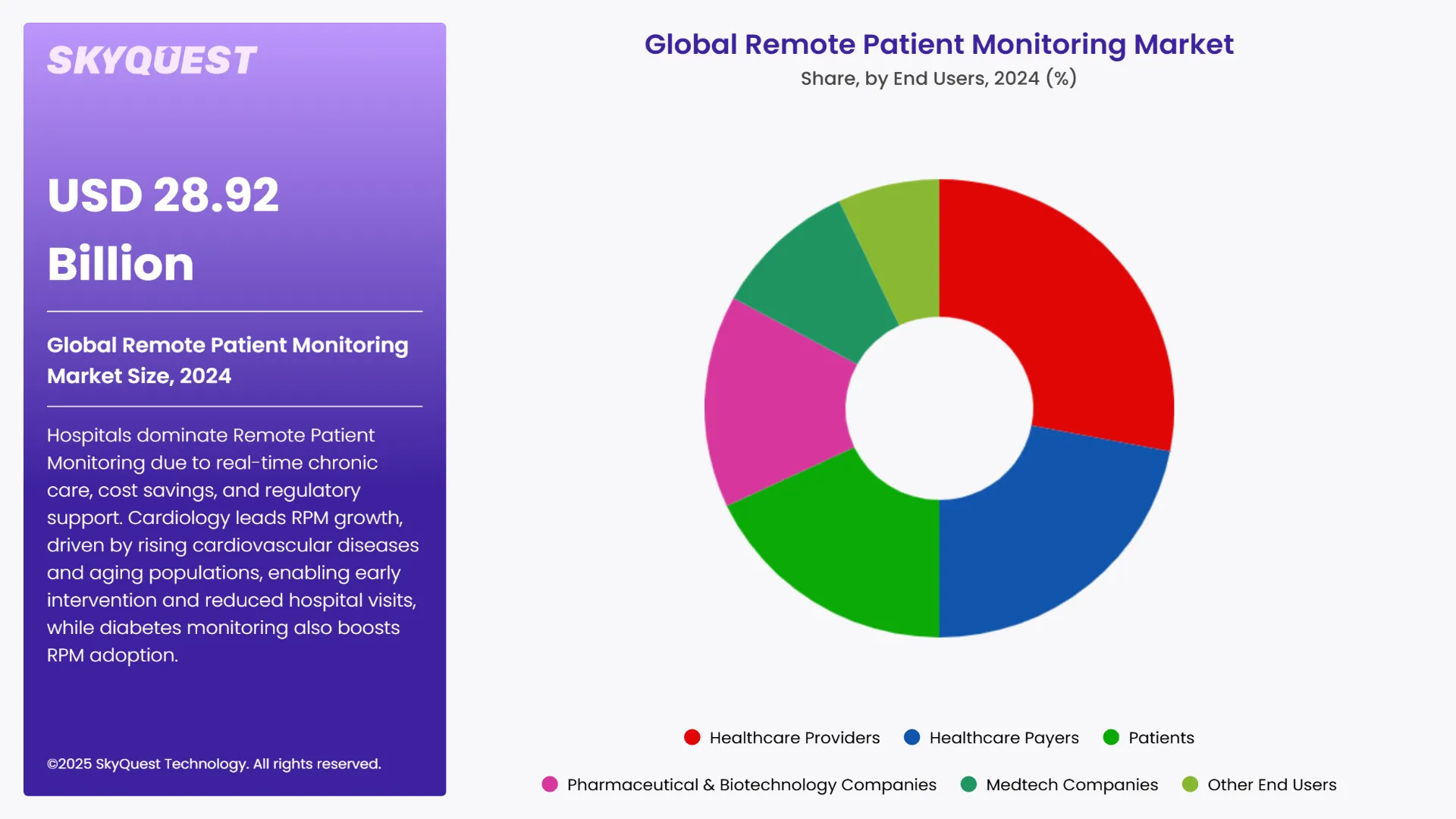 SKYQUEST

USD 28.92 Billion

Global Remote Patient Monitoring Market Size, 2024

Hospitals dominate Remote Patient Monitoring due to real-time chronic care, cost savings, and regulatory support. Cardiology leads RPM growth, driven by rising cardiovascular diseases and aging populations, enabling early intervention and reduced hospital visits, while diabetes monitoring also boosts RPM adoption.

©2025 SkyQuest Technology. All rights reserved.

Global Remote Patient Monitoring Market
Share, by End Users, 2024 (%)

Healthcare Providers
Healthcare Payers
Patients
Pharmaceutical & Biotechnology Companies
Medtech Companies
Other End Users